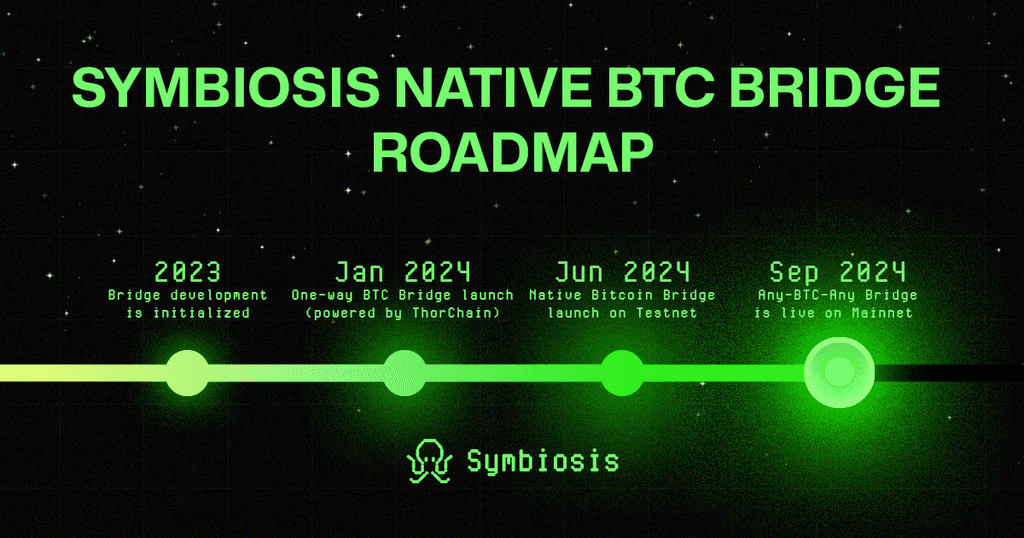 SYMBIOSIS NATIVE BTC BRIDGE ROADMAP

2023
Bridge development is initialized

Jan 2024
One-way BTC Bridge launch (powered by ThorChain)

Jun 2024
Native Bitcoin Bridge launch on Testnet

Sep 2024
Any-BTC-Any Bridge is live on Mainnet

Symbiosis